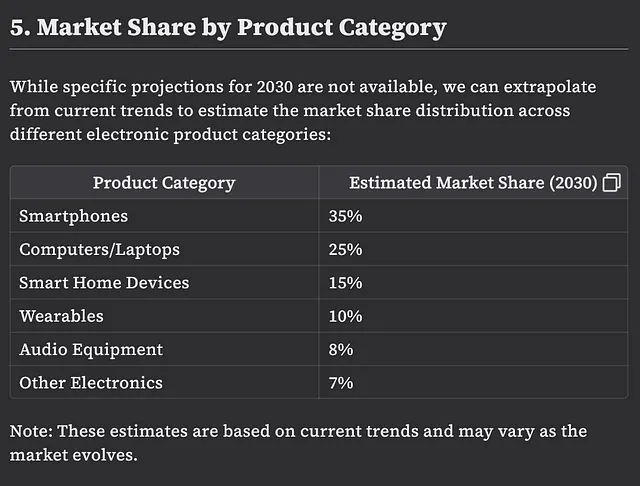 5. Market Share by Product Category

While specific projections for 2030 are not available, we can extrapolate from current trends to estimate the market share distribution across different electronic product categories:

| Product Category | Estimated Market Share (2030) |
|---|---|
| Smartphones | 35% |
| Computers/Laptops | 25% |
| Smart Home Devices | 15% |
| Wearables | 10% |
| Audio Equipment | 8% |
| Other Electronics | 7% |

Note: These estimates are based on current trends and may vary as the market evolves.